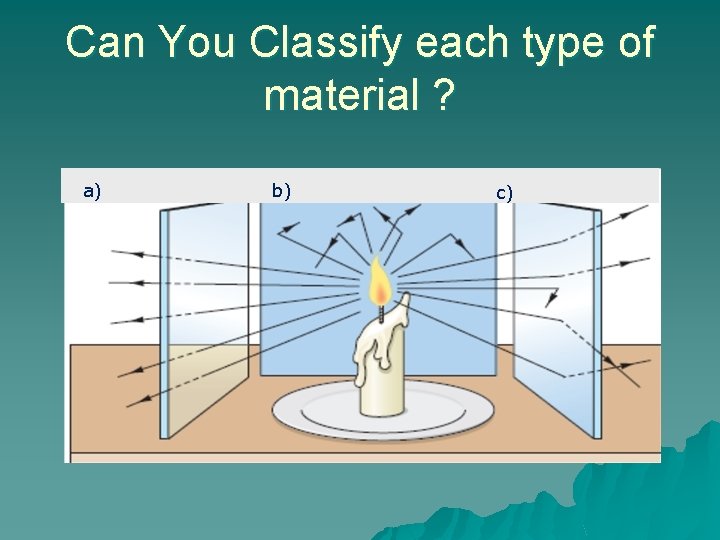 Can You Classify each type of material ?

a)

b)

c)